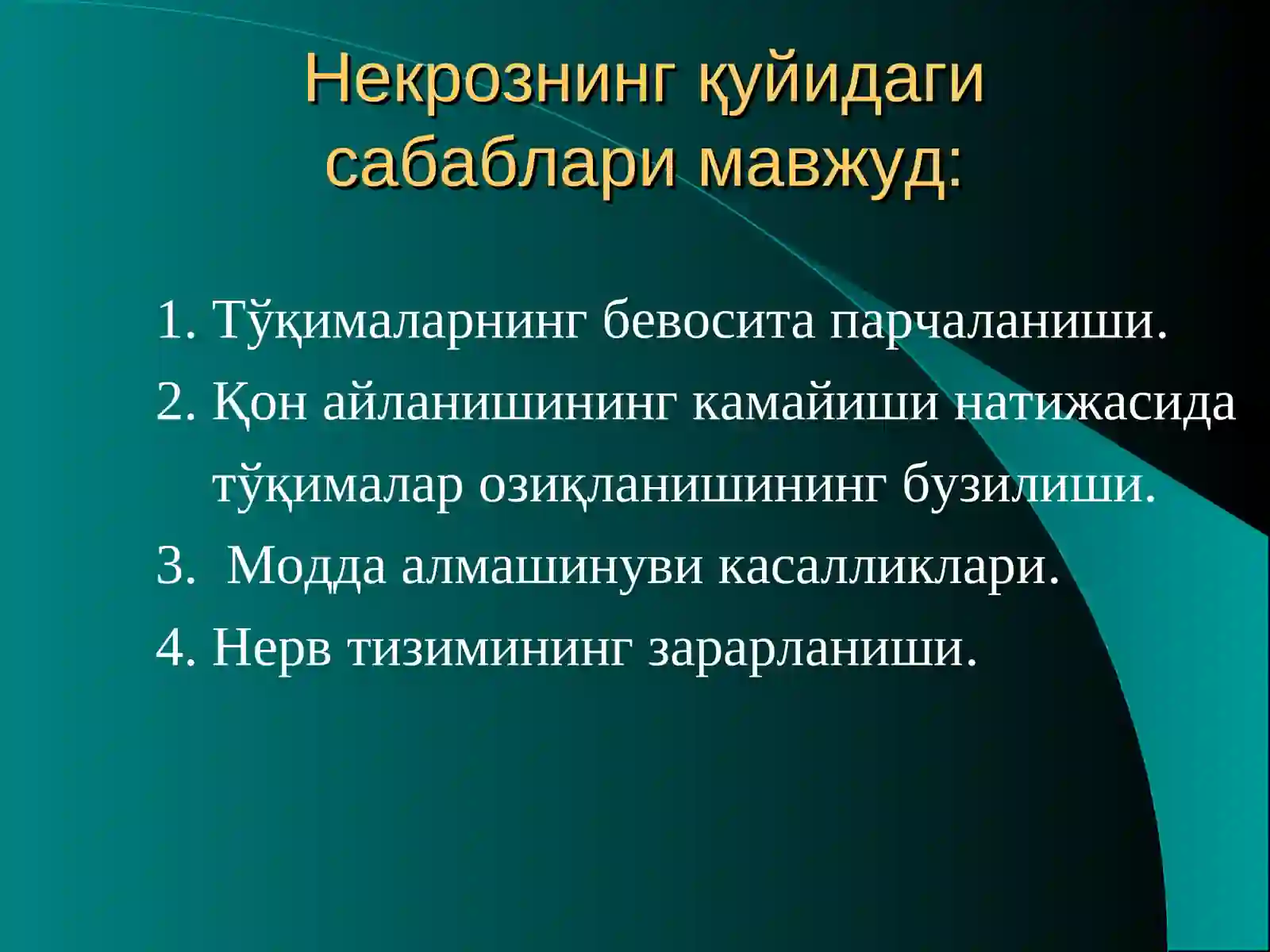 Некрознинг қуйидаги сабаблари мавжуд:

1. Тўқималарнинг бевосита парчаланиши.
2. Қон айланишининг камайиши натижасида тўқималар озиқланишининг бузилиши.
3. Модда алмашинуви касалликлари.
4. Нерв тизимининг зарарланиши.